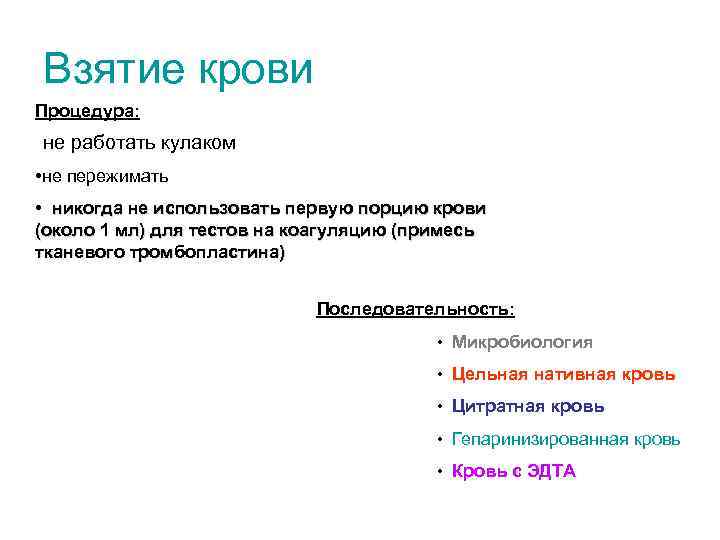 Взятие крови

Процедура:

не работать кулаком

•не пережимать

• никогда не использовать первую порцию крови (около 1 мл) для тестов на коагуляцию (примесь тканевого тромбопластина)

Последовательность:

• Микробиология

• Цельная нативная кровь

• Цитратная кровь

• Гепаринизированная кровь

• Кровь с ЭДТА